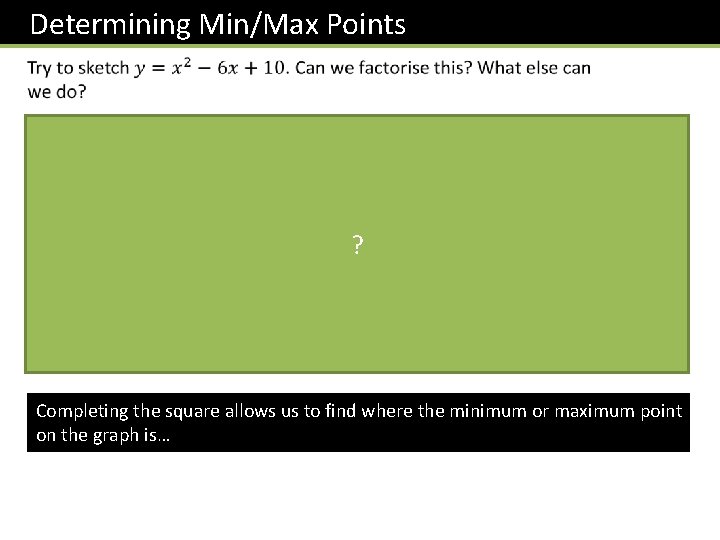 Determining Min/Max Points

Try to sketch $y = x^2 - 6x + 10$. Can we factorise this? What else can we do?

?

Completing the square allows us to find where the minimum or maximum point on the graph is…